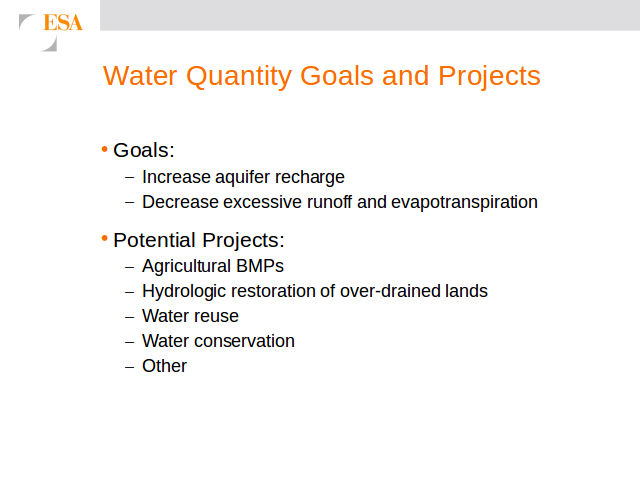 ESA

Water Quantity Goals and Projects

• Goals:
– Increase aquifer recharge
– Decrease excessive runoff and evapotranspiration

• Potential Projects:
– Agricultural BMPs
– Hydrologic restoration of over-drained lands
– Water reuse
– Water conservation
– Other